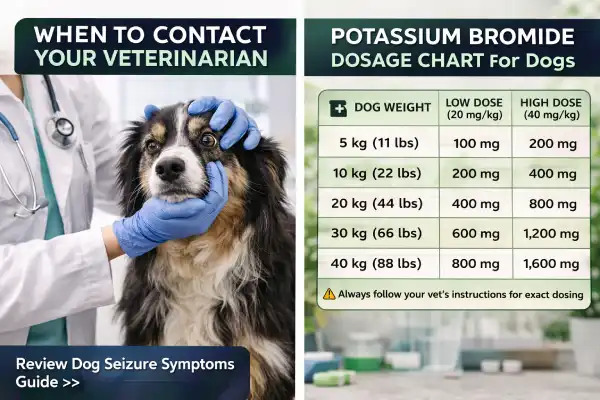 WHEN TO CONTACT YOUR VETERINARIAN

Review Dog Seizure Symptoms Guide >>

POTASSIUM BROMIDE DOSAGE CHART For Dogs

| DOG WEIGHT | LOW DOSE (20 mg/kg) | HIGH DOSE (40 mg/kg) |
|---|---|---|
| 5 kg (11 lbs) | 100 mg | 200 mg |
| 10 kg (22 lbs) | 200 mg | 400 mg |
| 20 kg (44 lbs) | 400 mg | 800 mg |
| 30 kg (66 lbs) | 600 mg | 1,200 mg |
| 40 kg (88 lbs) | 800 mg | 1,600 mg |

Always follow your vet's instructions for exact dosing